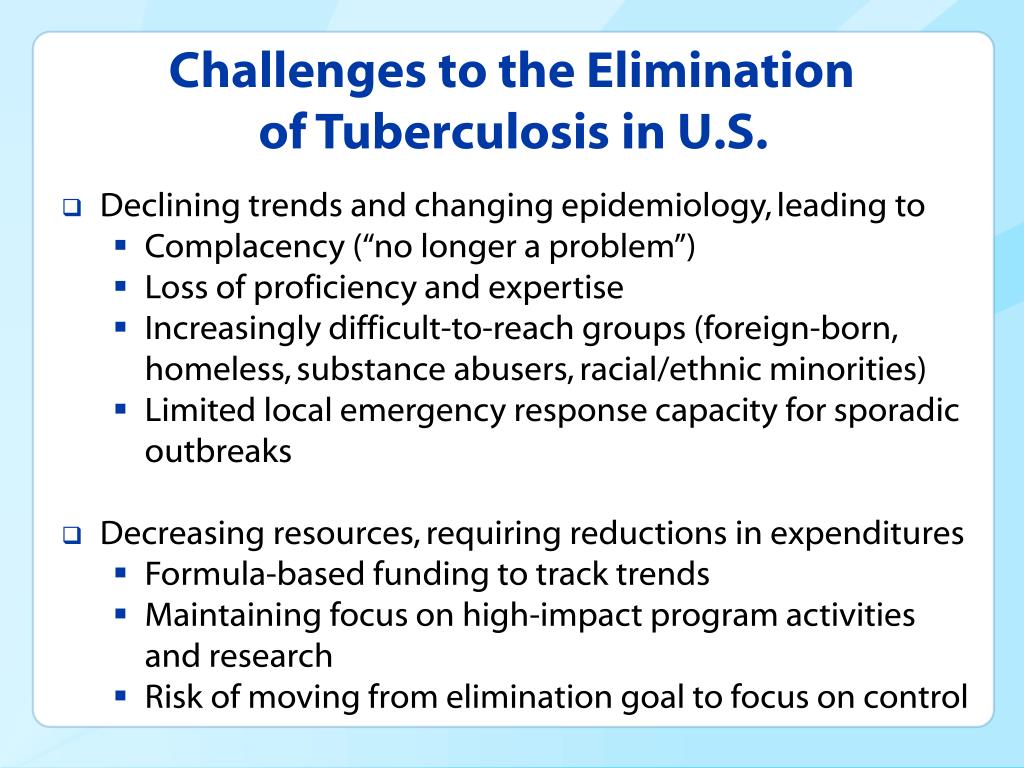 Challenges to the Elimination of Tuberculosis in U.S.

❑ Declining trends and changing epidemiology, leading to
▪ Complacency (“no longer a problem”)
▪ Loss of proficiency and expertise
▪ Increasingly difficult-to-reach groups (foreign-born, homeless, substance abusers, racial/ethnic minorities)
▪ Limited local emergency response capacity for sporadic outbreaks

❑ Decreasing resources, requiring reductions in expenditures
▪ Formula-based funding to track trends
▪ Maintaining focus on high-impact program activities and research
▪ Risk of moving from elimination goal to focus on control